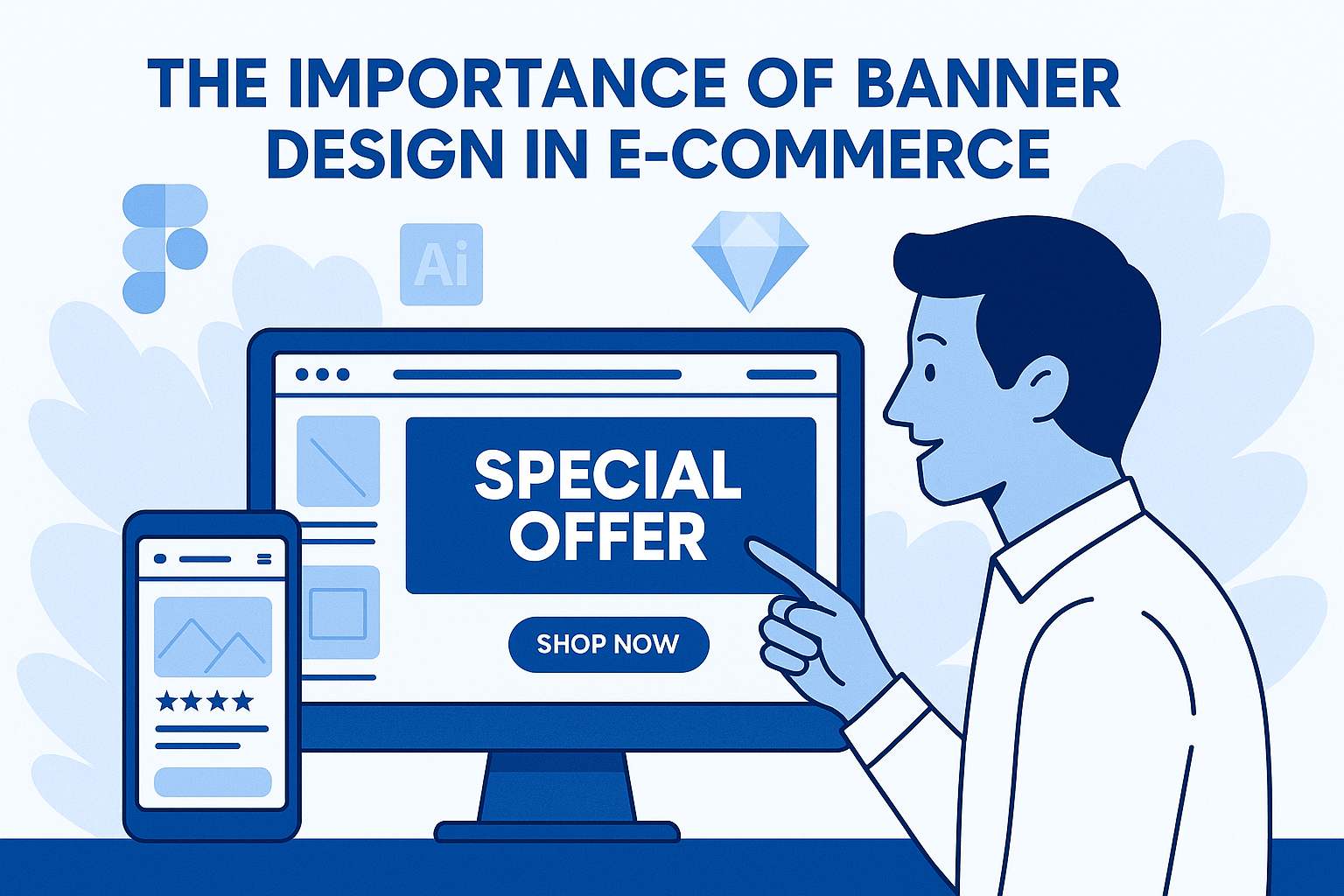 THE IMPORTANCE OF BANNER DESIGN IN E-COMMERCE

Ai

SPECIAL OFFER

SHOP NOW